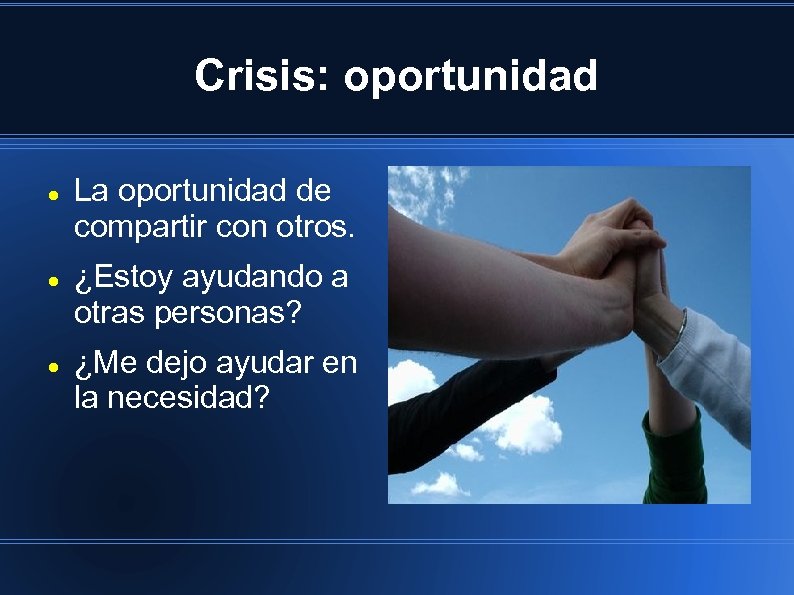 Crisis: oportunidad

- La oportunidad de compartir con otros.
- ¿Estoy ayudando a otras personas?
- ¿Me dejo ayudar en la necesidad?